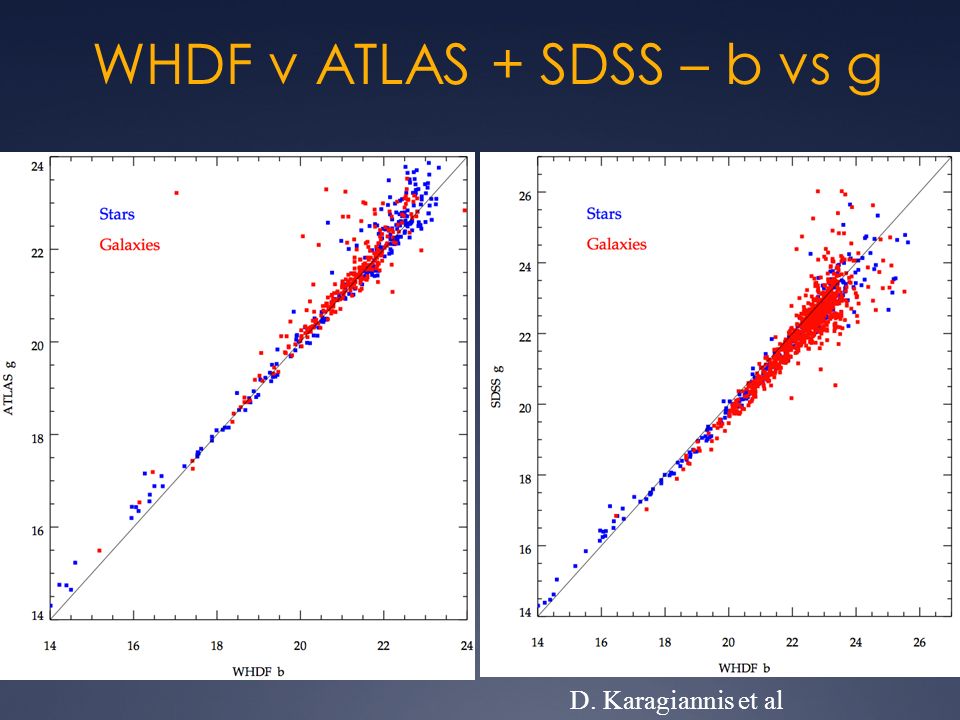 WHDF v ATLAS + SDSS – b vs g

Stars
Galaxies

ATLAS g

24
22
20
18
16
14

14
16
18
20
22
24

WHDF b

Stars
Galaxies

SDSS g

26
24
22
20
18
16
14

14
16
18
20
22
24
26

WHDF b

D. Karagiannis et al